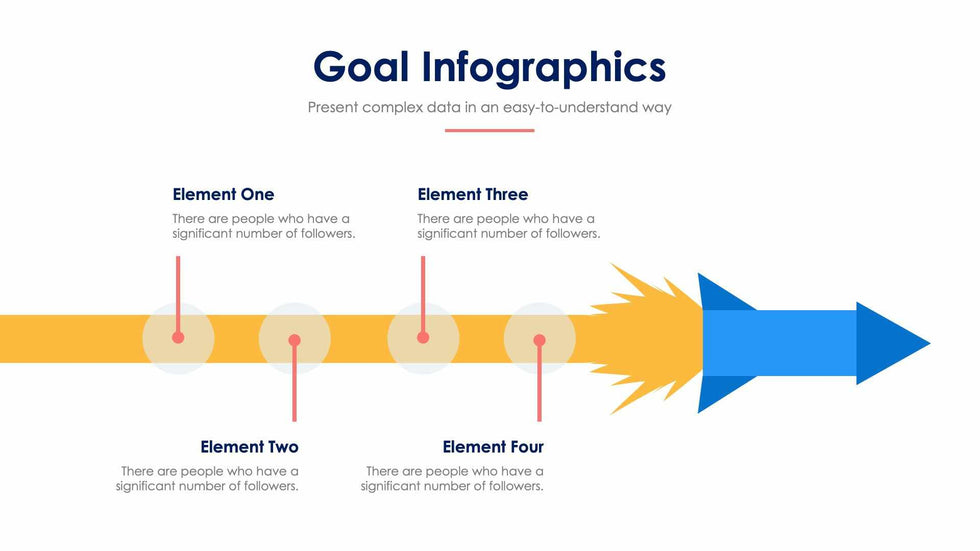 Goal Infographics

Present complex data in an easy-to-understand way

Element One

There are people who have a significant number of followers.

Element Three

There are people who have a significant number of followers.

Element Two

There are people who have a significant number of followers.

Element Four

There are people who have a significant number of followers.